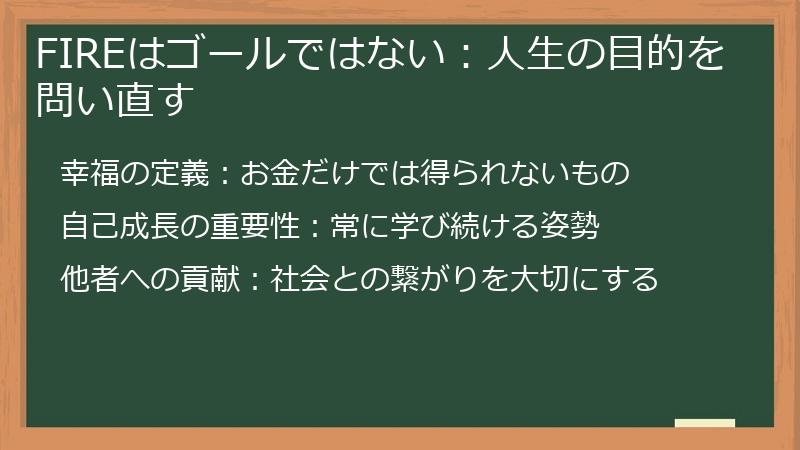 FIREはゴールではない：人生の目的を問い直す

幸福の定義：お金だけでは得られないもの

自己成長の重要性：常に学び続ける姿勢

他者への貢献：社会との繋がりを大切にする